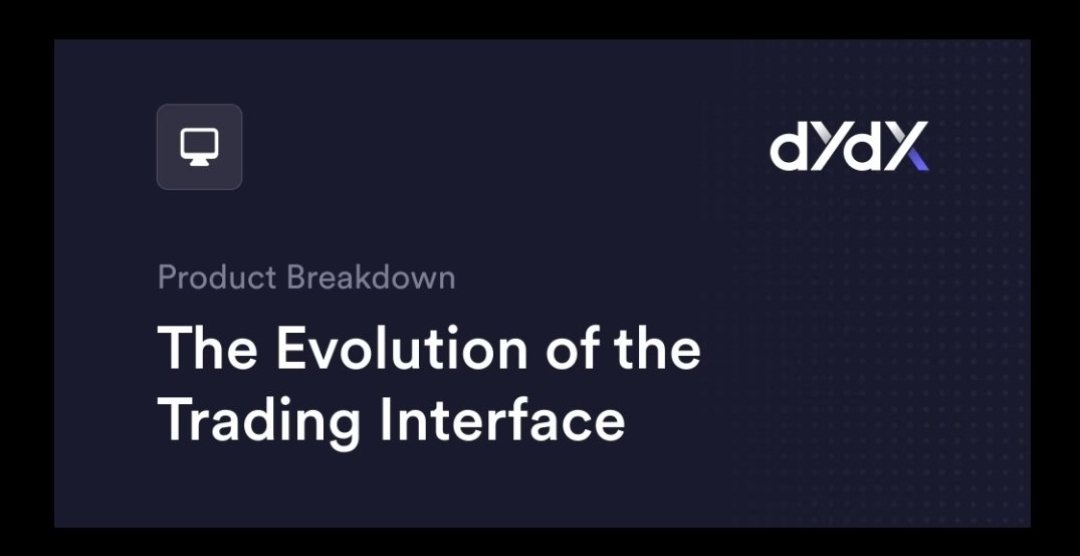 dYdX

Product Breakdown

The Evolution of the Trading Interface